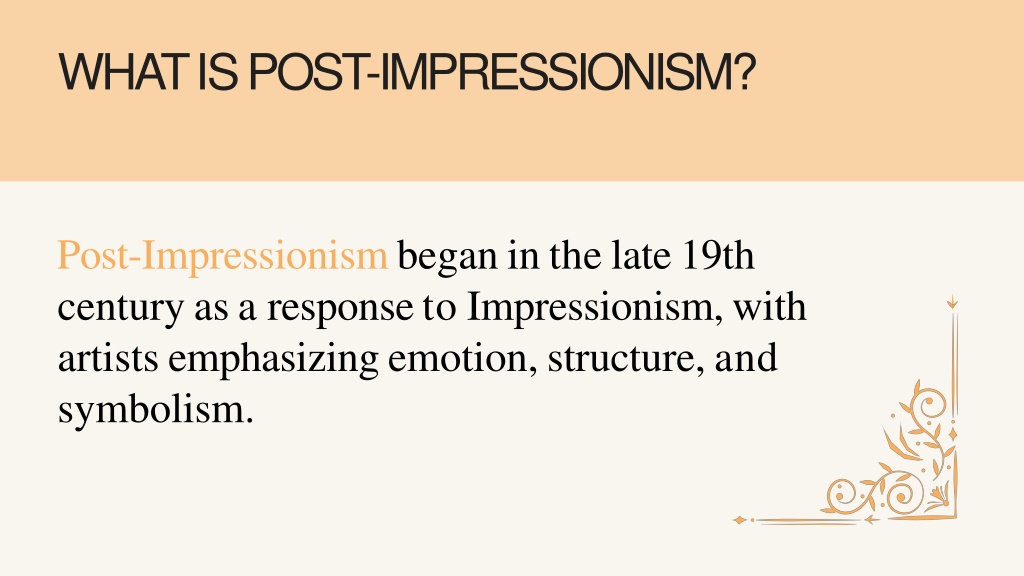 WHAT IS POST-IMPRESSIONISM?

Post-Impressionism began in the late 19th century as a response to Impressionism, with artists emphasizing emotion, structure, and symbolism.